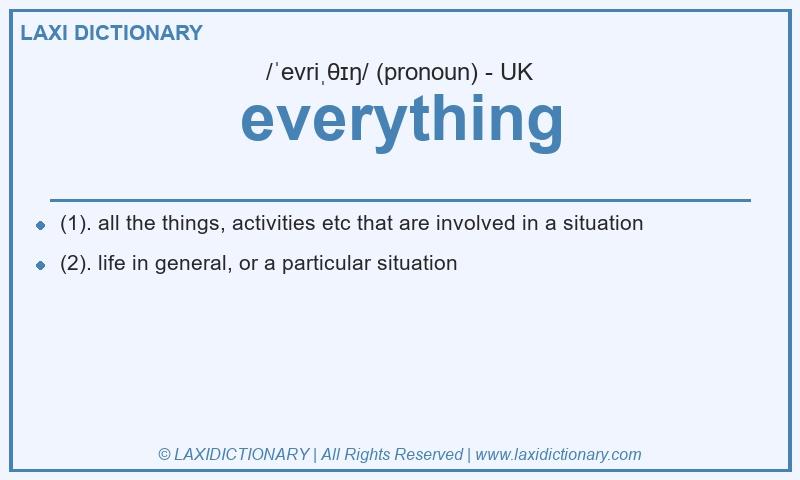 LAXI DICTIONARY

/ˈevriˌθɪŋ/ (pronoun) - UK

everything

- (1). all the things, activities etc that are involved in a situation
- (2). life in general, or a particular situation

© LAXIDICTIONARY | All Rights Reserved | www.laxidictionary.com